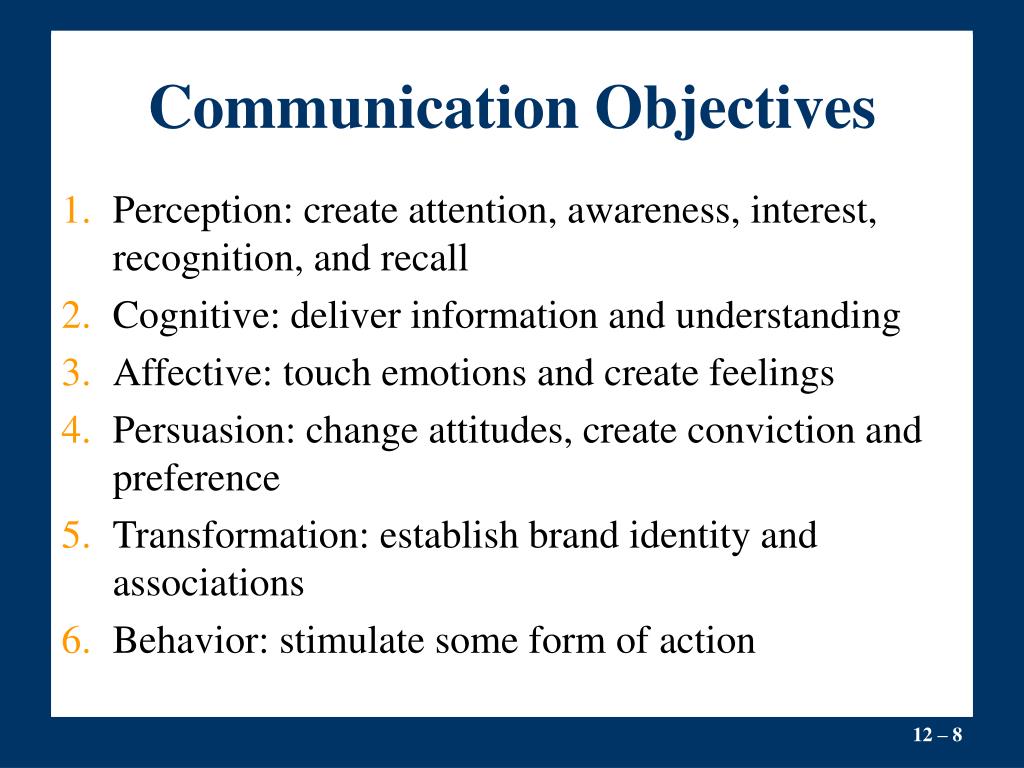 Communication Objectives

1. Perception: create attention, awareness, interest, recognition, and recall
2. Cognitive: deliver information and understanding
3. Affective: touch emotions and create feelings
4. Persuasion: change attitudes, create conviction and preference
5. Transformation: establish brand identity and associations
6. Behavior: stimulate some form of action

12 – 8